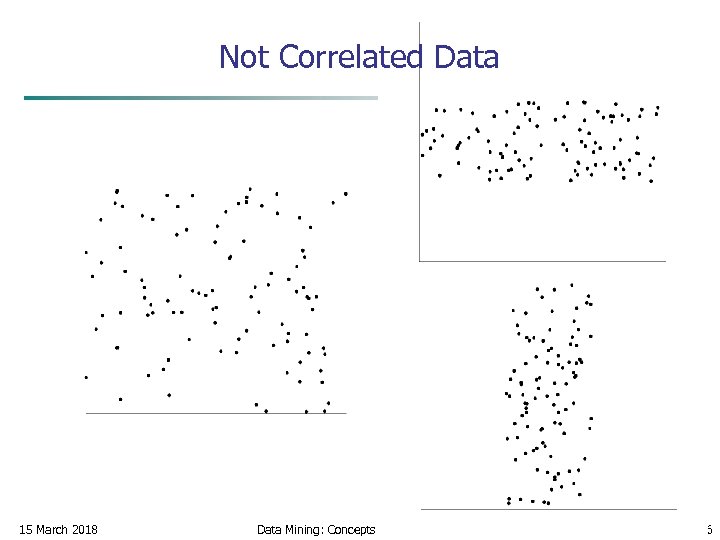 Not Correlated Data

15 March 2018

Data Mining: Concepts

6